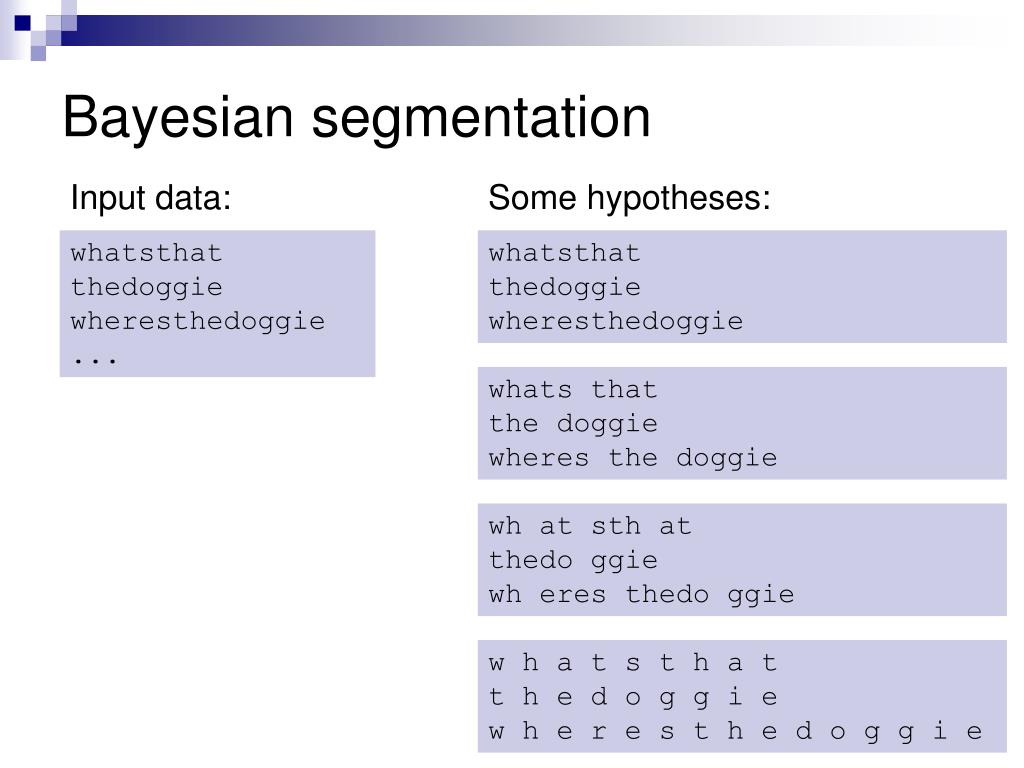 Bayesian segmentation

Input data:

whatsthat
thedoggie
wheresthedoggie
...

Some hypotheses:

whatsthat
thedoggie
wheresthedoggie

whats that
the doggie
wheres the doggie

wh at sth at
thedo ggie
wh eres thedo ggie

w h a t s t h a t
t h e d o g g i e
w h e r e s t h e d o g g i e